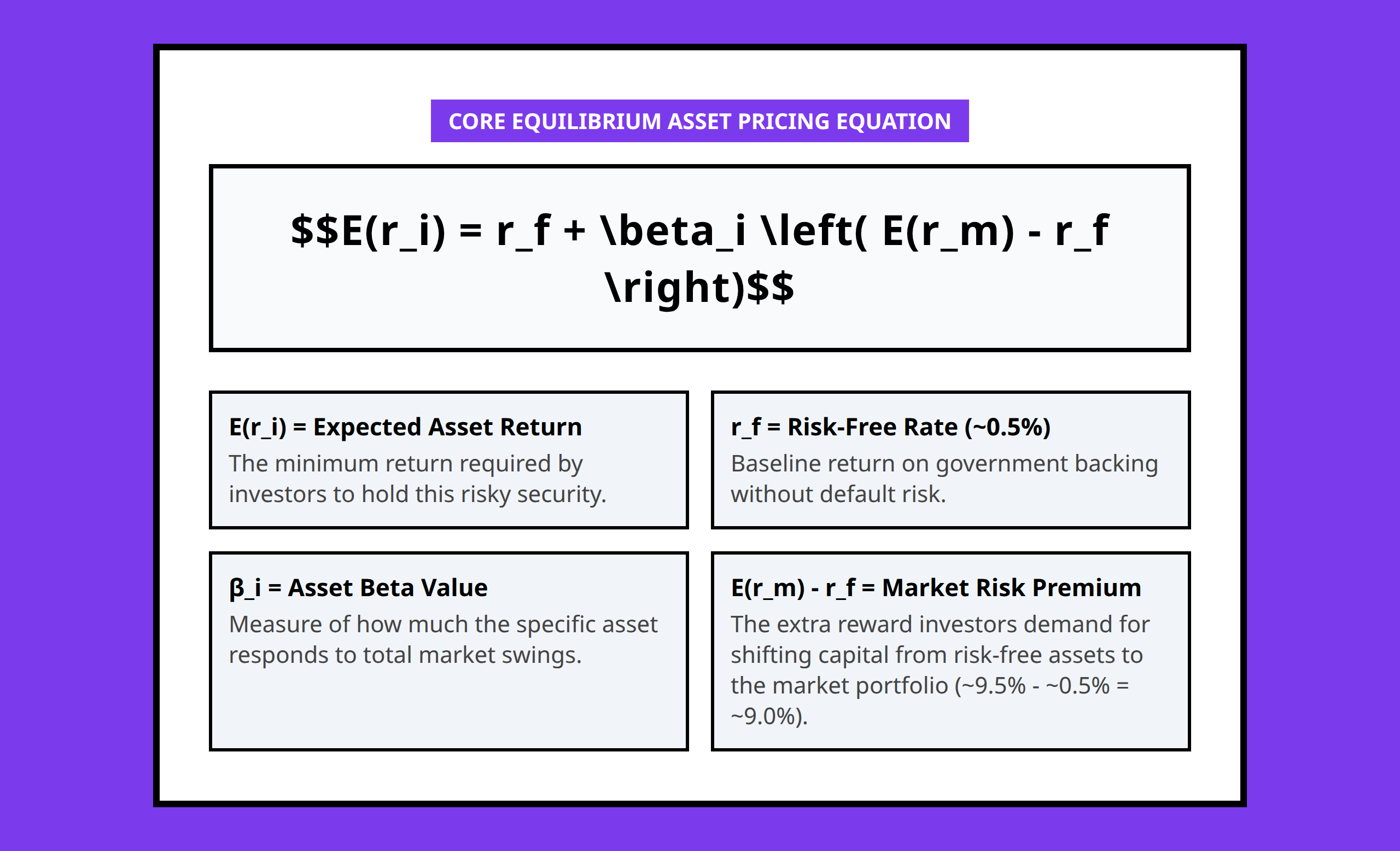 CORE EQUILIBRIUM ASSET PRICING EQUATION

\$\$E(r_i) = r_f + \beta_i \left( E(r_m) - r_f \right)\$\$

E(r_i) = Expected Asset Return
The minimum return required by investors to hold this risky security.

r_f = Risk-Free Rate (~0.5%)
Baseline return on government backing without default risk.

β_i = Asset Beta Value
Measure of how much the specific asset responds to total market swings.

E(r_m) - r_f = Market Risk Premium
The extra reward investors demand for shifting capital from risk-free assets to the market portfolio (~9.5% - ~0.5% = ~9.0%).